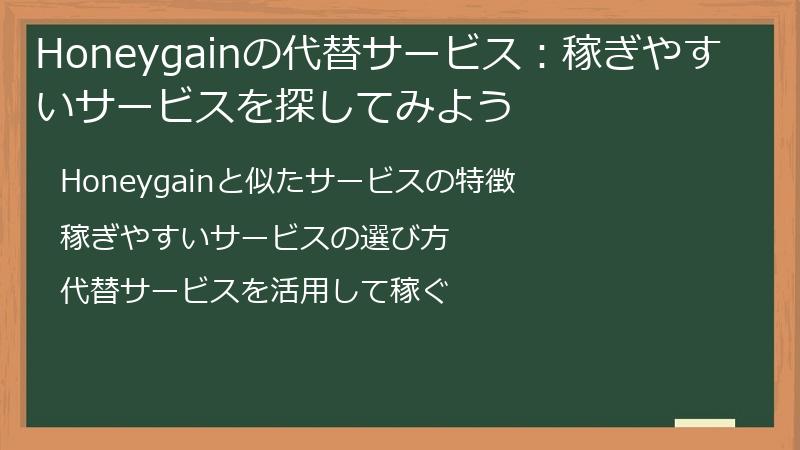 Honeygainの代替サービス：稼ぎやすいサービスを探してみよう

Honeygainと似たサービスの特徴

稼ぎやすいサービスの選び方

代替サービスを活用して稼ぐ